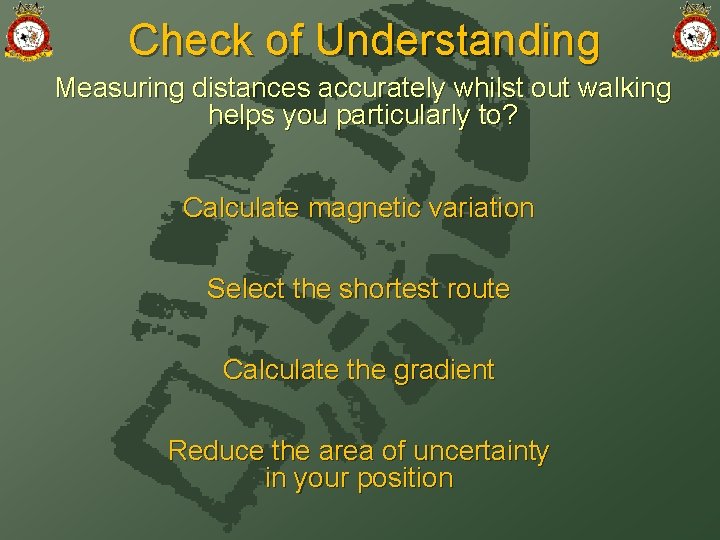 Check of Understanding

Measuring distances accurately whilst out walking helps you particularly to?

Calculate magnetic variation

Select the shortest route

Calculate the gradient

Reduce the area of uncertainty in your position